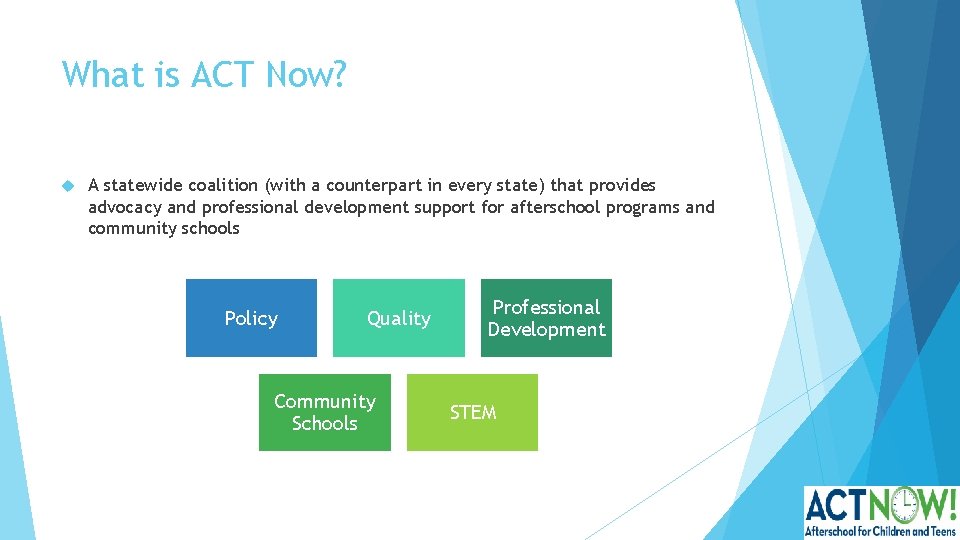 What is ACT Now?

A statewide coalition (with a counterpart in every state) that provides advocacy and professional development support for afterschool programs and community schools

Policy

Quality

Professional Development

Community Schools

STEM

ACTNOW!
Afterschool for Children and Teens